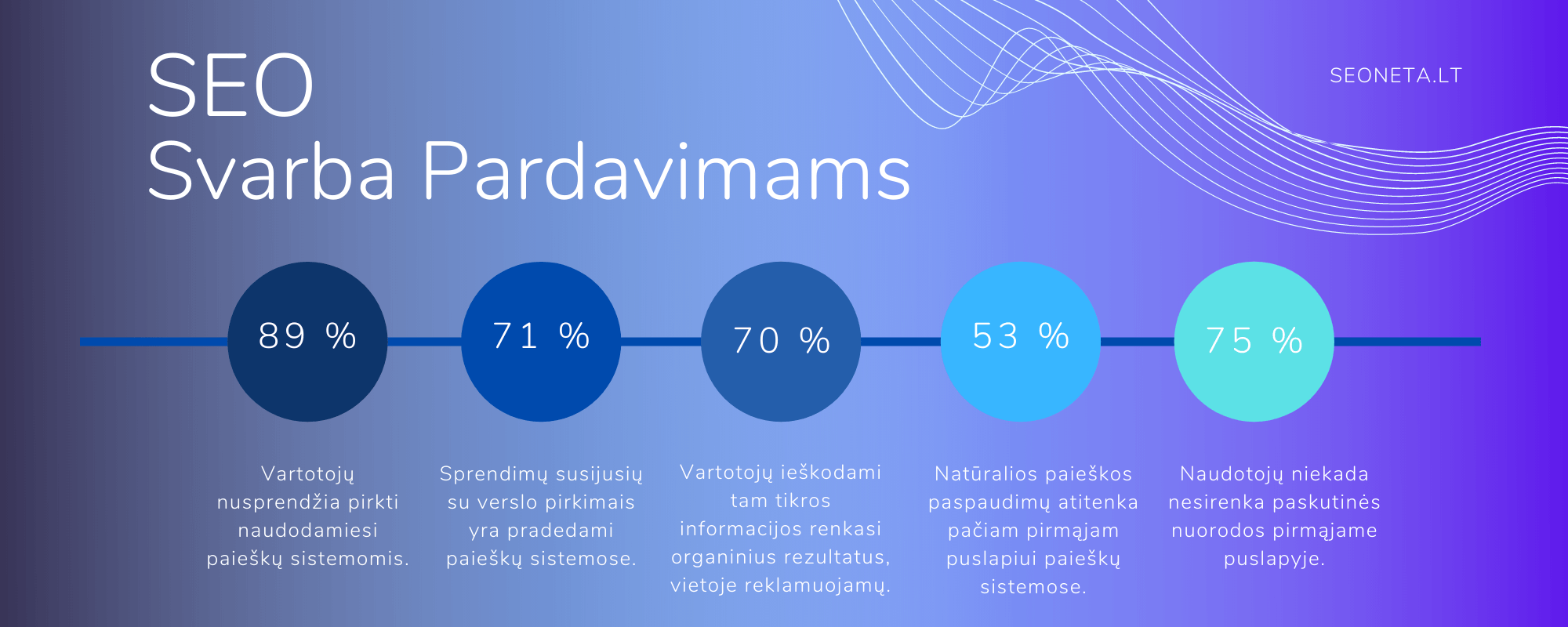 SEO
Svarba Pardavimams

SEONETA.LT

89 %

Vartotojų nusprendžia pirkti naudodamiesi paieškų sistemomis.

71 %

Sprendimų susijusių su verslo pirkimais yra pradedami paieškų sistemose.

70 %

Vartotojų ieškodami tam tikros informacijos renkasi organinius rezultatus, vietoje reklamuojamų.

53 %

Natūralios paieškos paspaudimų atitenka pačiam pirmąjam puslapiui paieškų sistemose.

75 %

Naudotojų niekada nesirenka paskutinės nuorodos pirmąjame puslapyje.